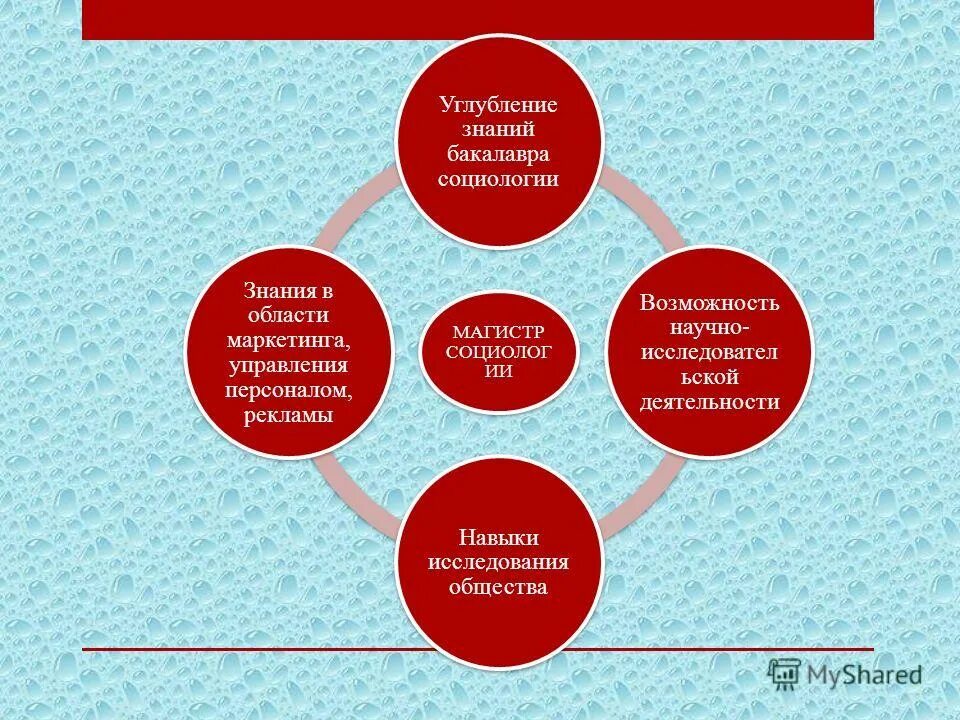 Углубление знаний бакалавра социологии

Знания в области маркетинга, управления персоналом, рекламы

МАГИСТР СОЦИОЛОГИИ

Возможность научно-исследовательской деятельности

Навыки исследования общества

MyShared